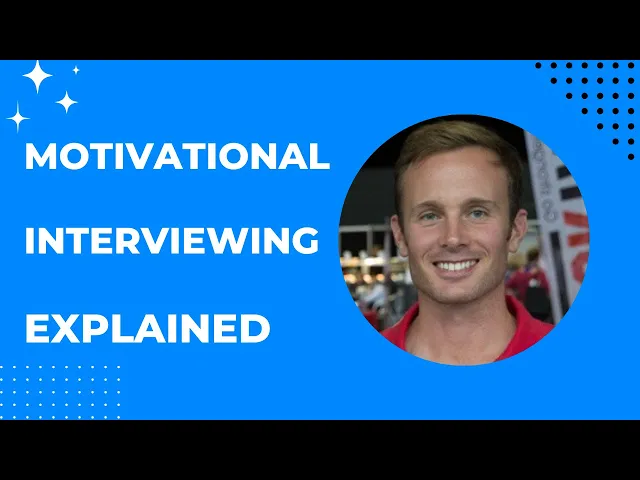 MOTIVATIONAL
INTERVIEWING
EXPLAINED